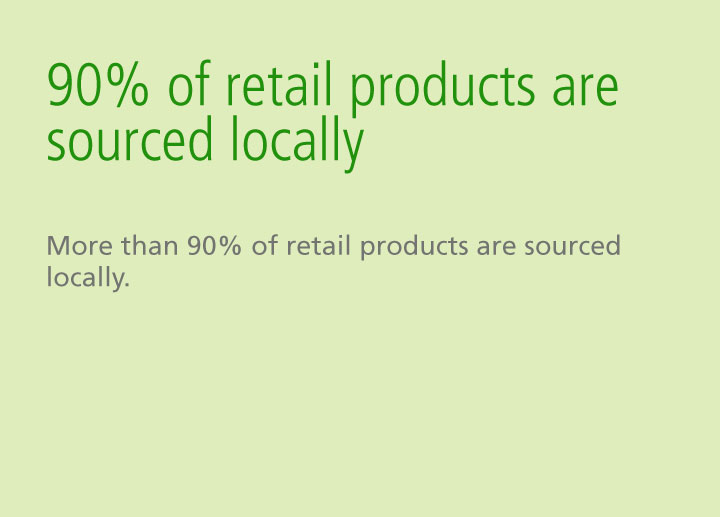 90% of retail products are sourced locally

More than 90% of retail products are sourced locally.